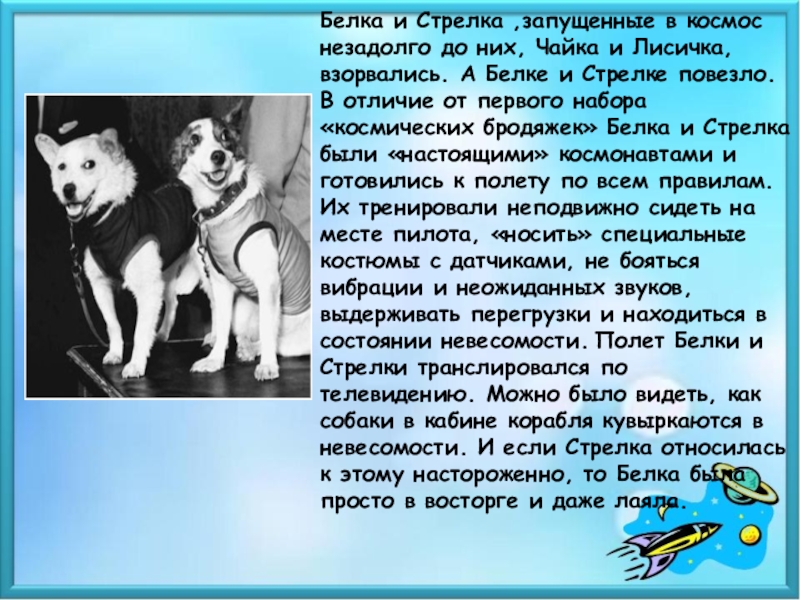 Белка и Стрелка ,запущенные в космос незадолго до них, Чайка и Лисичка, взорвались. А Белке и Стрелке повезло. В отличие от первого набора «космических бродяжек» Белка и Стрелка были «настоящими» космонавтами и готовились к полету по всем правилам. Их тренировали неподвижно сидеть на месте пилота, «носить» специальные костюмы с датчиками, не бояться вибрации и неожиданных звуков, выдерживать перегрузки и находиться в состоянии невесомости. Полет Белки и Стрелки транслировался по телевидению. Можно было видеть, как собаки в кабине корабля кувыркаются в невесомости. И если Стрелка относилась к этому настороженно, то Белка была просто в восторге и даже лаяла.